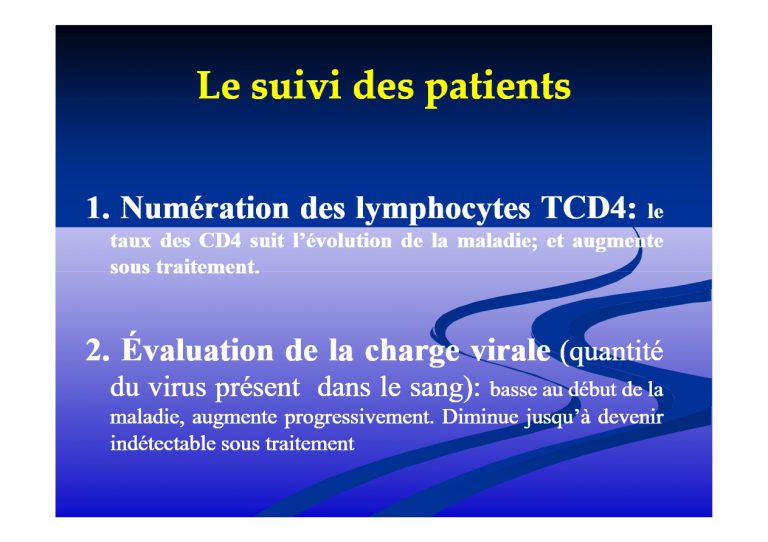 Le suivi des patients

1. Numération des lymphocytes TCD4: le taux des CD4 suit l'évolution de la maladie; et augmente sous traitement.

2. Évaluation de la charge virale (quantité du virus présent dans le sang): basse au début de la maladie, augmente progressivement. Diminue jusqu'à devenir indétectable sous traitement